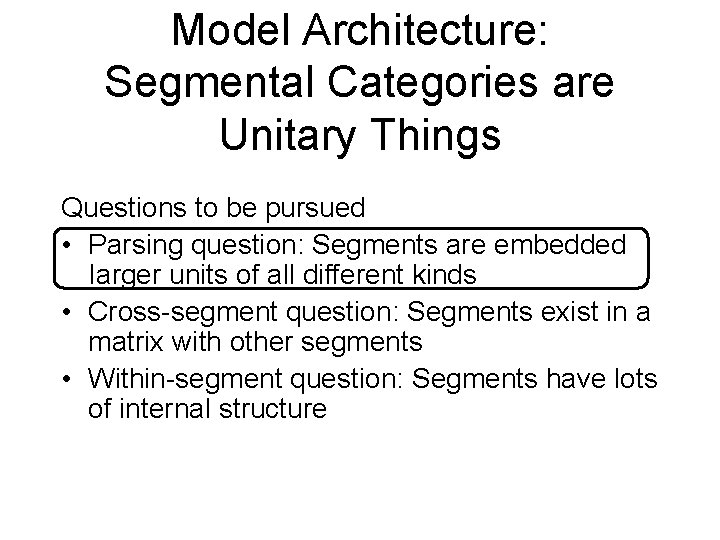 Model Architecture: Segmental Categories are Unitary Things

Questions to be pursued

• Parsing question: Segments are embedded larger units of all different kinds
• Cross-segment question: Segments exist in a matrix with other segments
• Within-segment question: Segments have lots of internal structure